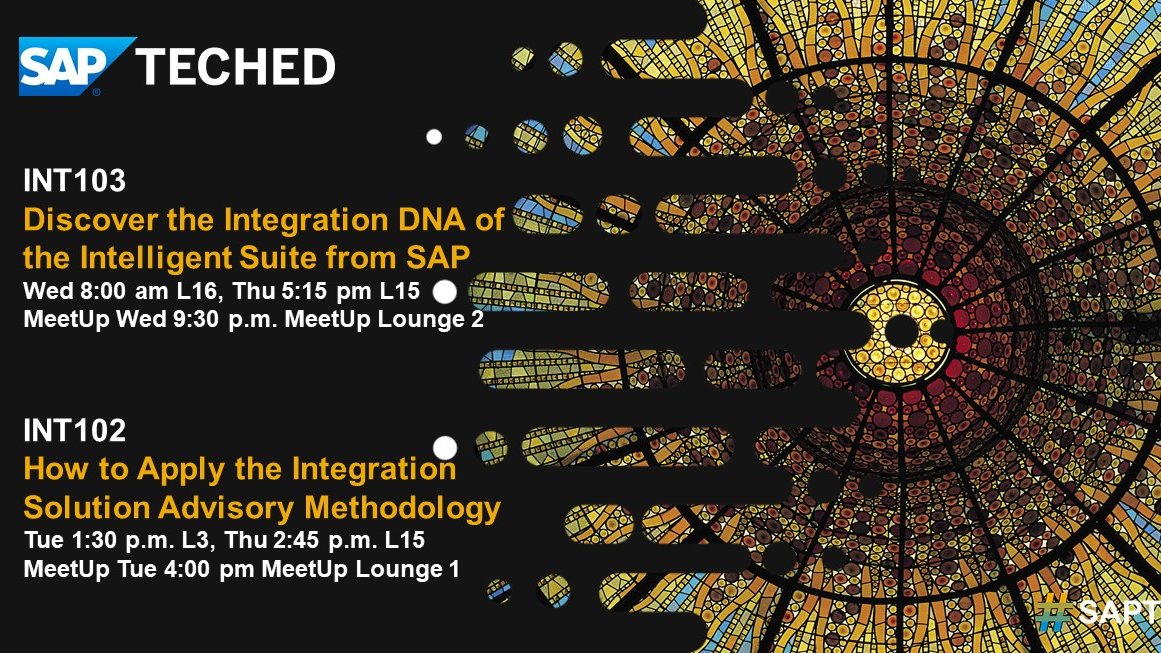 SAP TECHED

INT103
Discover the Integration DNA of the Intelligent Suite from SAP
Wed 8:00 am L16, Thu 5:15 pm L15
MeetUp Wed 9:30 p.m. MeetUp Lounge 2

INT102
How to Apply the Integration Solution Advisory Methodology
Tue 1:30 p.m. L3, Thu 2:45 p.m. L15
MeetUp Tue 4:00 pm MeetUp Lounge 1

#SAPT